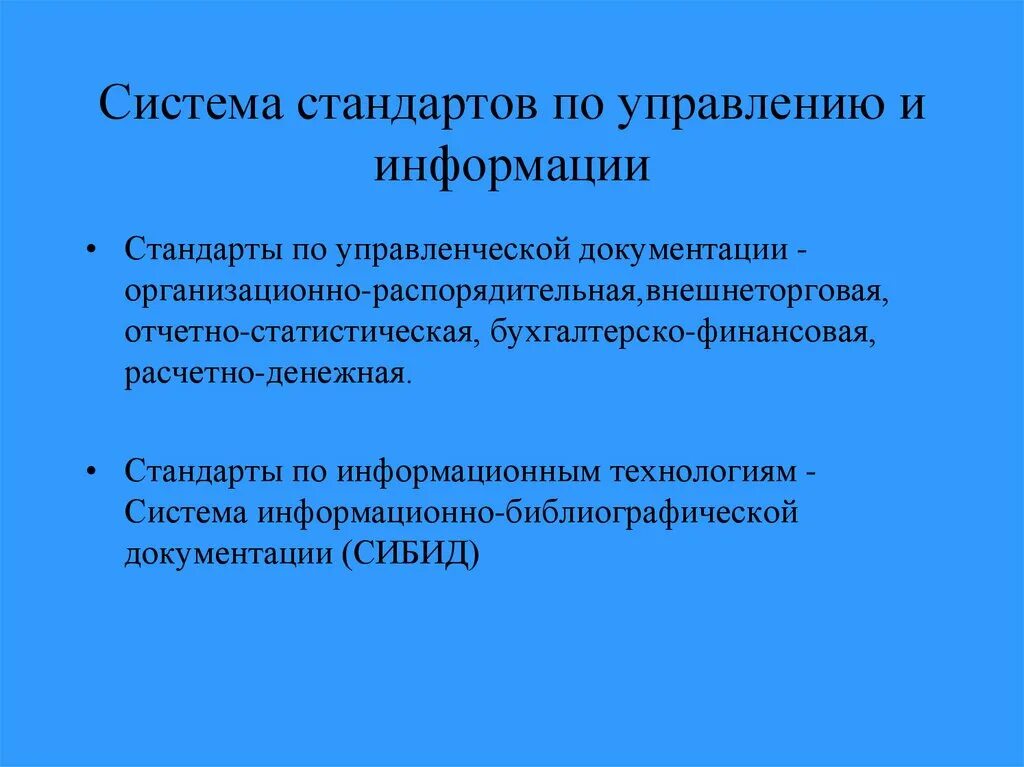 Система стандартов по управлению и информации

• Стандарты по управленческой документации - организационно-распорядительная,внешнеторговая, отчетно-статистическая, бухгалтерско-финансовая, расчетно-денежная.

• Стандарты по информационным технологиям - Система информационно-библиографической документации (СИБИД)